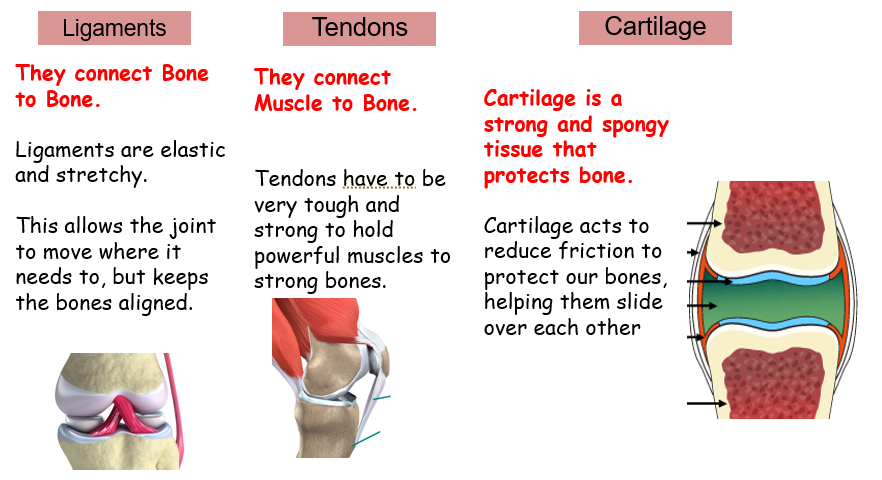 Ligaments

They connect Bone to Bone.

Ligaments are elastic and stretchy.

This allows the joint to move where it needs to, but keeps the bones aligned.

Tendons

They connect Muscle to Bone.

Tendons have to be very tough and strong to hold powerful muscles to strong bones.

Cartilage

Cartilage is a strong and spongy tissue that protects bone.

Cartilage acts to reduce friction to protect our bones, helping them slide over each other